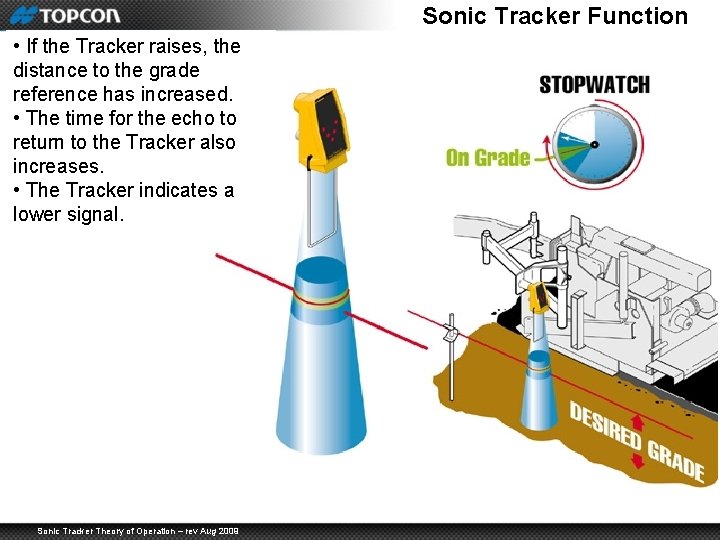 TOPCON

Sonic Tracker Function

• If the Tracker raises, the distance to the grade reference has increased.
• The time for the echo to return to the Tracker also increases.
• The Tracker indicates a lower signal.

STOPWATCH

On Grade

DESIRED GRADE

Sonic Tracker Theory of Operation – rev Aug 2008